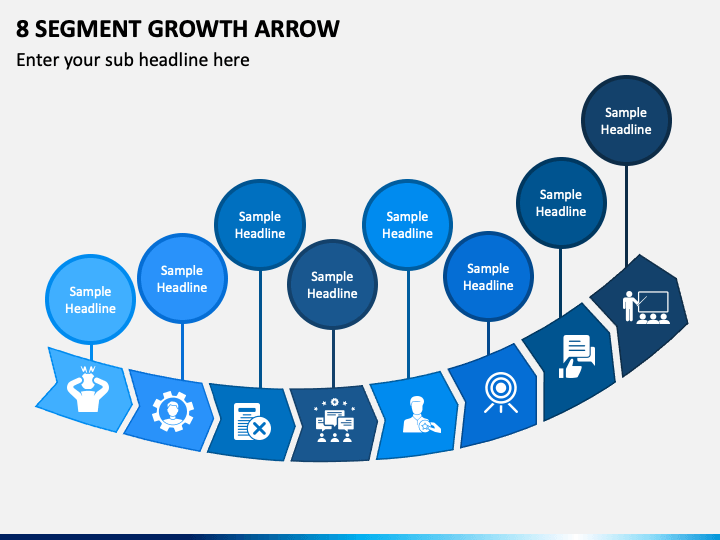 8 SEGMENT GROWTH ARROW

Enter your sub headline here

Sample Headline

Sample Headline

Sample Headline

Sample Headline

Sample Headline

Sample Headline

Sample Headline

Sample Headline